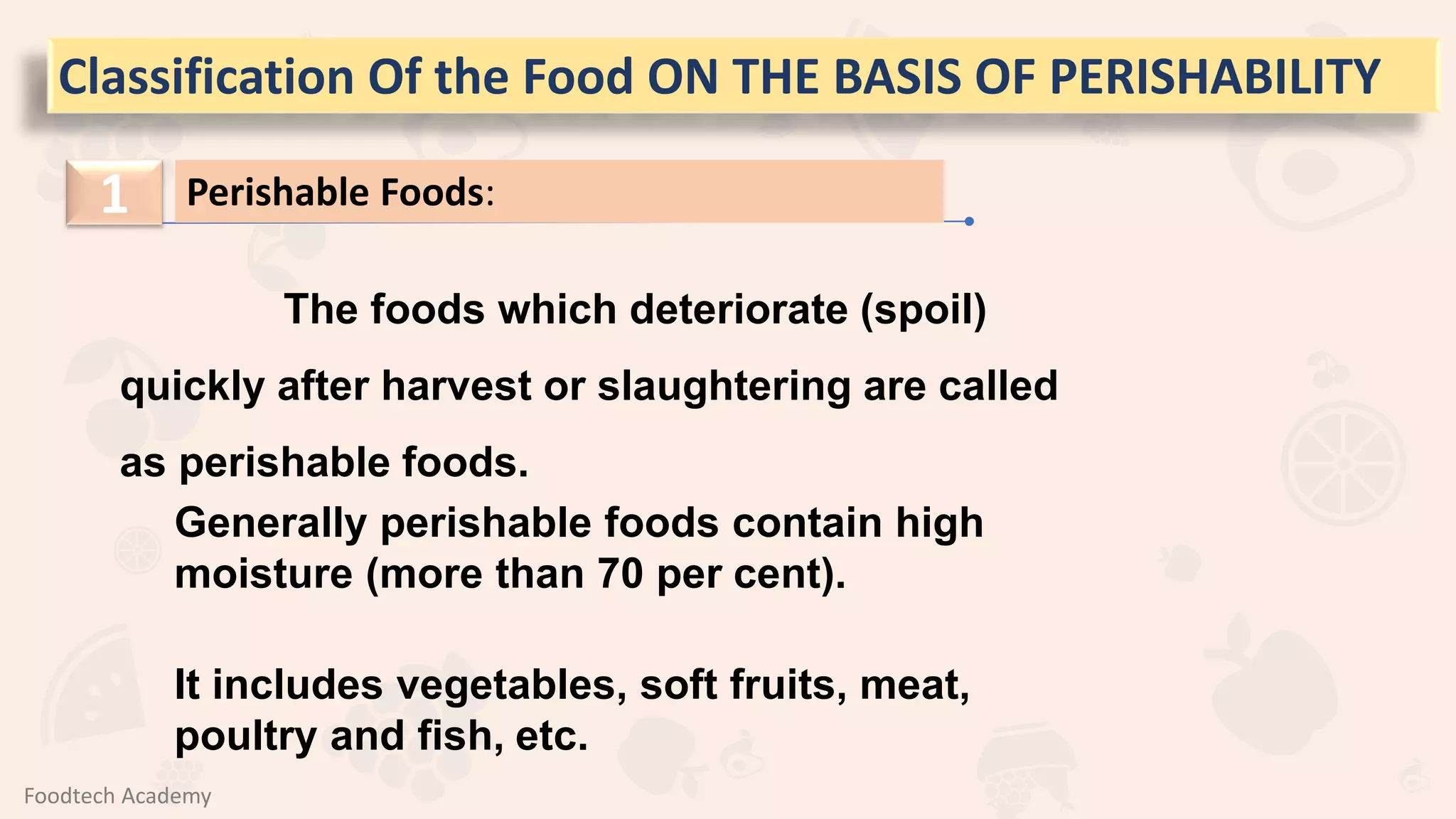 Classification Of the Food ON THE BASIS OF PERISHABILITY

1 Perishable Foods:

The foods which deteriorate (spoil) quickly after harvest or slaughtering are called as perishable foods.

Generally perishable foods contain high moisture (more than 70 per cent).

It includes vegetables, soft fruits, meat, poultry and fish, etc.

Foodtech Academy